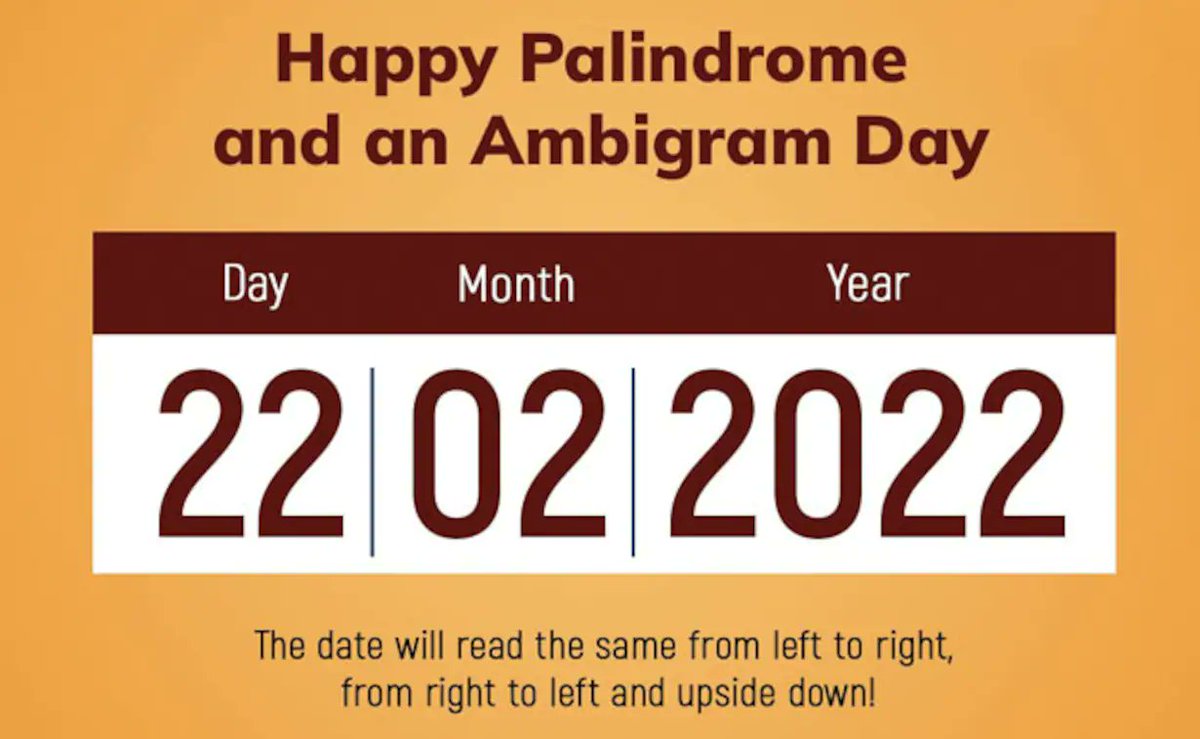 Happy Palindrome and an Ambigram Day

| Day | Month | Year |
|---|---|---|
| 22 | 02 | 2022 |

The date will read the same from left to right, from right to left and upside down!